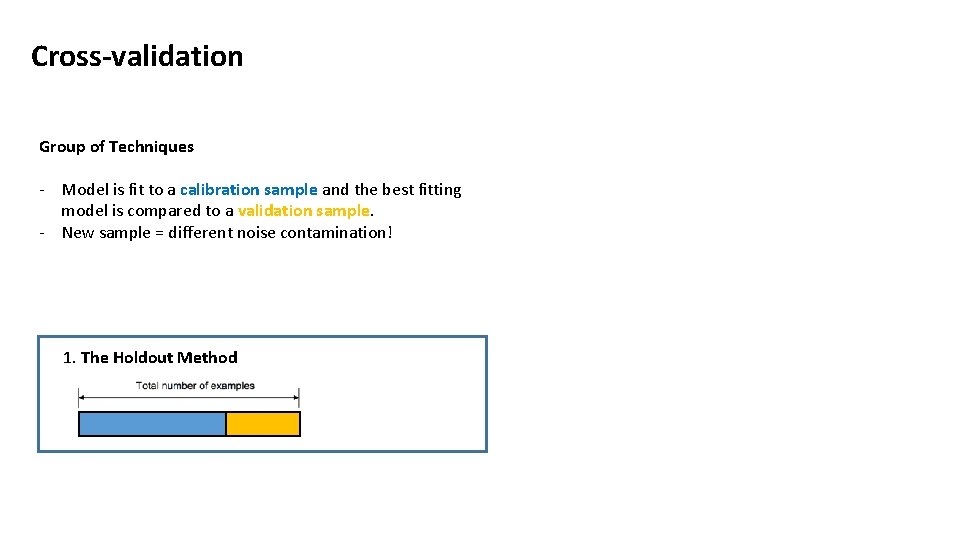 Cross-validation

Group of Techniques

- Model is fit to a calibration sample and the best fitting model is compared to a validation sample.
- New sample = different noise contamination!

1. The Holdout Method

Total number of examples